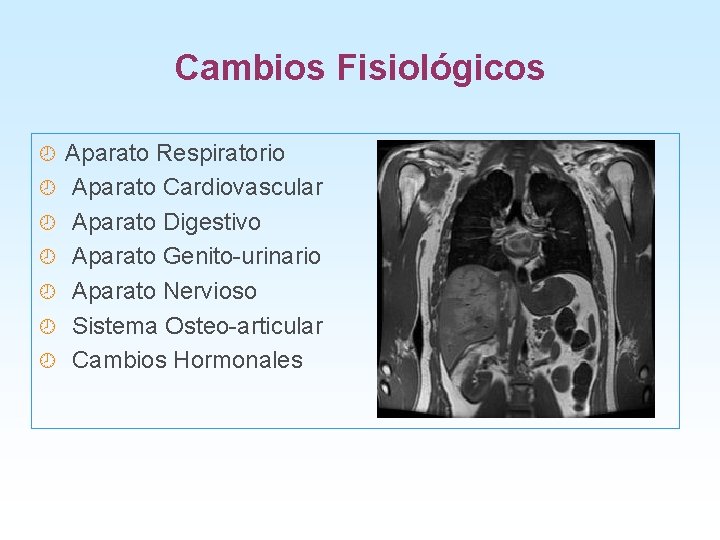 Cambios Fisiológicos

Aparato Respiratorio
Aparato Cardiovascular
Aparato Digestivo
Aparato Genito-urinario
Aparato Nervioso
Sistema Osteo-articular
Cambios Hormonales